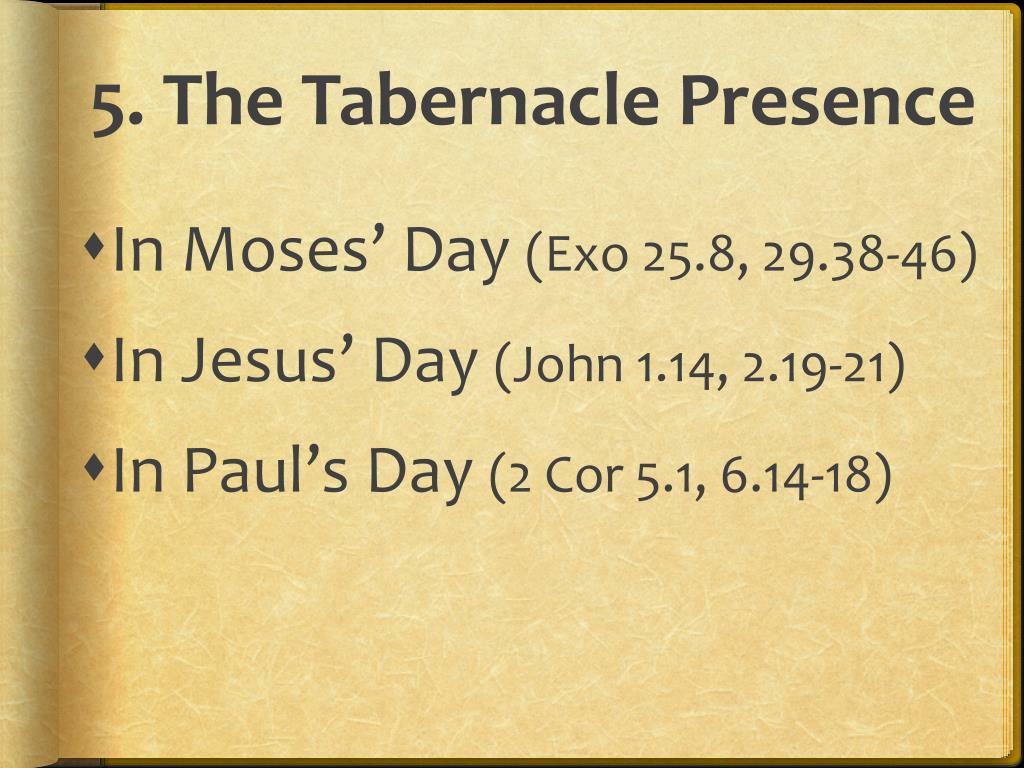 5. The Tabernacle Presence

In Moses’ Day (Exo 25.8, 29.38-46)

In Jesus’ Day (John 1.14, 2.19-21)

In Paul’s Day (2 Cor 5.1, 6.14-18)